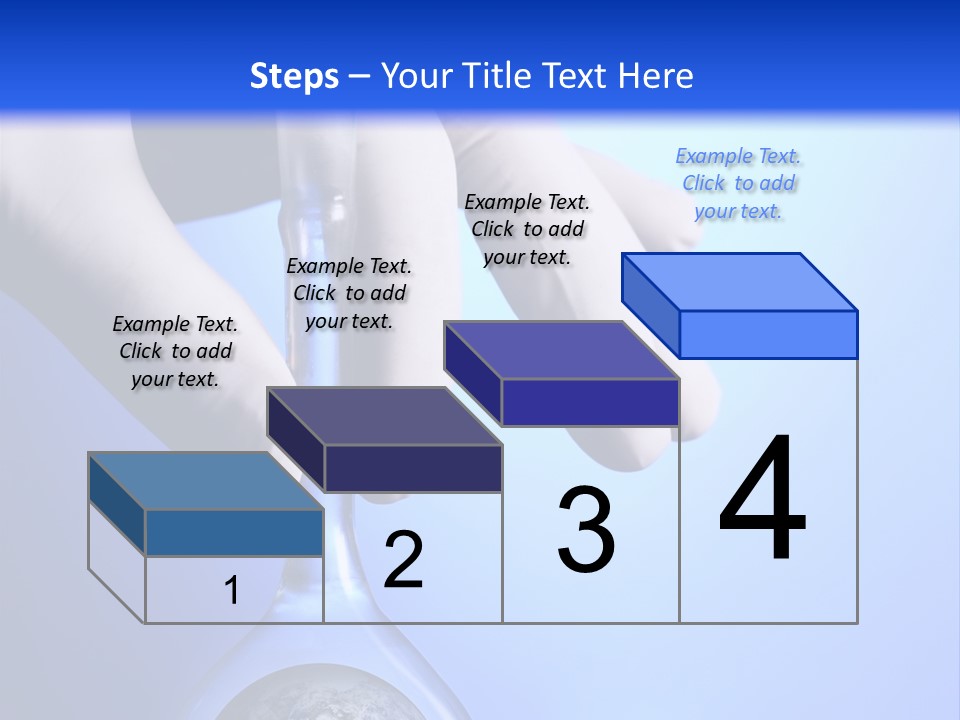 Steps – Your Title Text Here

Example Text. Click to add your text.

Example Text. Click to add your text.

Example Text. Click to add your text.

Example Text. Click to add your text.

1

2

3

4